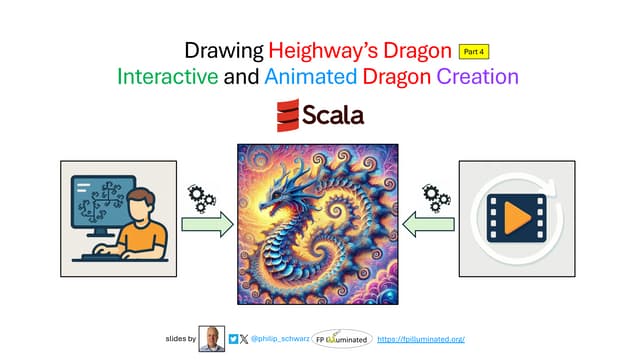 Drawing Heighway's Dragon Part 4
Interactive and Animated Dragon Creation

Scala

slides by @philip_schwarz FP Illuminated https://fpilluminated.org/